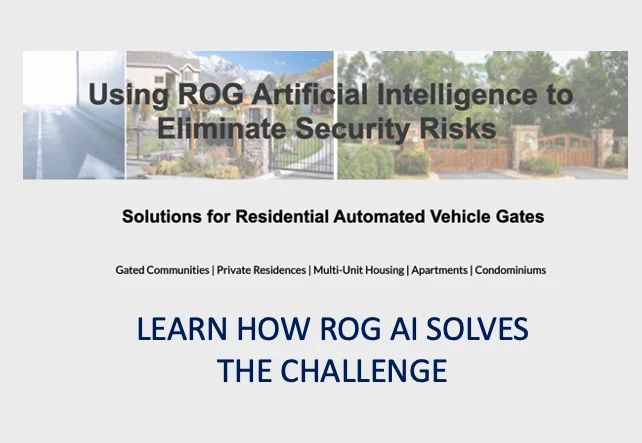 Using ROG Artificial Intelligence to Eliminate Security Risks

Solutions for Residential Automated Vehicle Gates

Gated Communities | Private Residences | Multi-Unit Housing | Apartments | Condominiums

LEARN HOW ROG AI SOLVES THE CHALLENGE